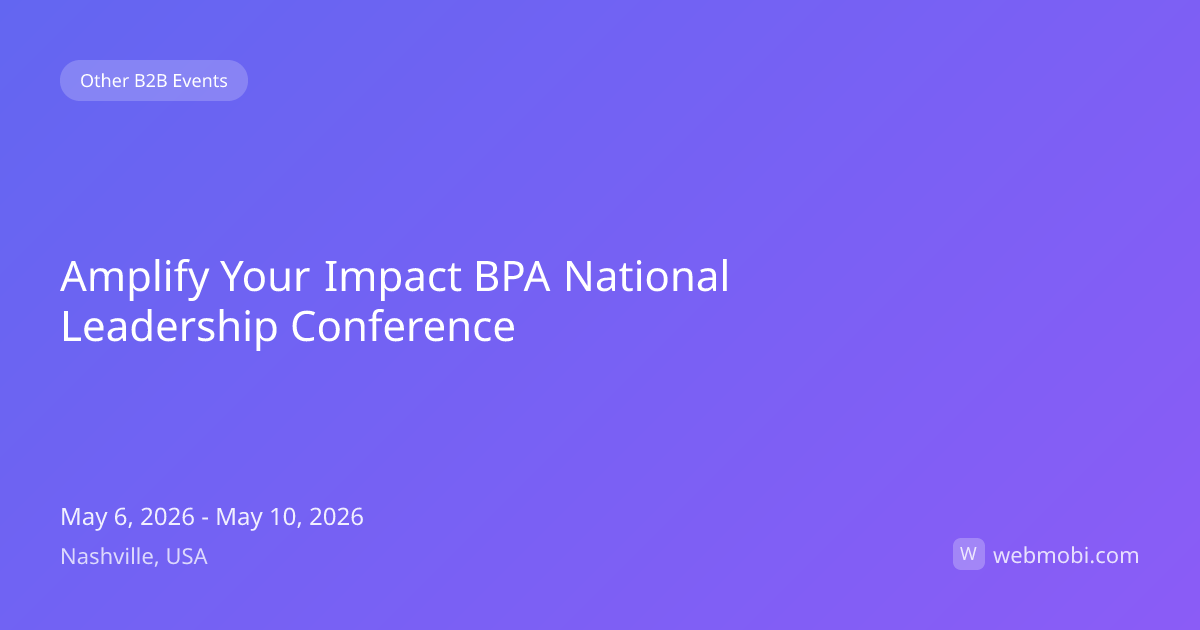 Other B2B Events

Amplify Your Impact BPA National Leadership Conference

May 6, 2026 - May 10, 2026

Nashville, USA

W webmobi.com